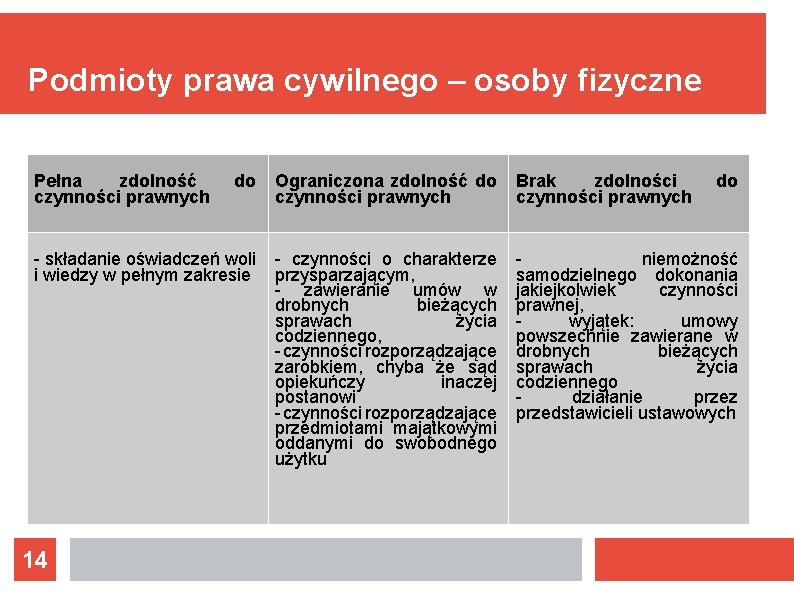 Podmioty prawa cywilnego – osoby fizyczne

| Pełna zdolność do czynności prawnych | Ograniczona zdolność do czynności prawnych | Brak zdolności do czynności prawnych |
|---|---|---|
| - składanie oświadczeń woli i wiedzy w pełnym zakresie | - czynności o charakterze przysparzającym, - zawieranie umów w drobnych bieżących sprawach życia codziennego, - czynności rozporządzające zarobkiem, chyba że sąd opiekuńczy inaczej postanowi - czynności rozporządzające przedmiotami majątkowymi oddanymi do swobodnego użytku | - niemożność samodzielnego dokonania jakiejkolwiek czynności prawnej, - wyjątek: umowy powszechnie zawierane w drobnych bieżących sprawach życia codziennego - działanie przez przedstawicieli ustawowych |

14